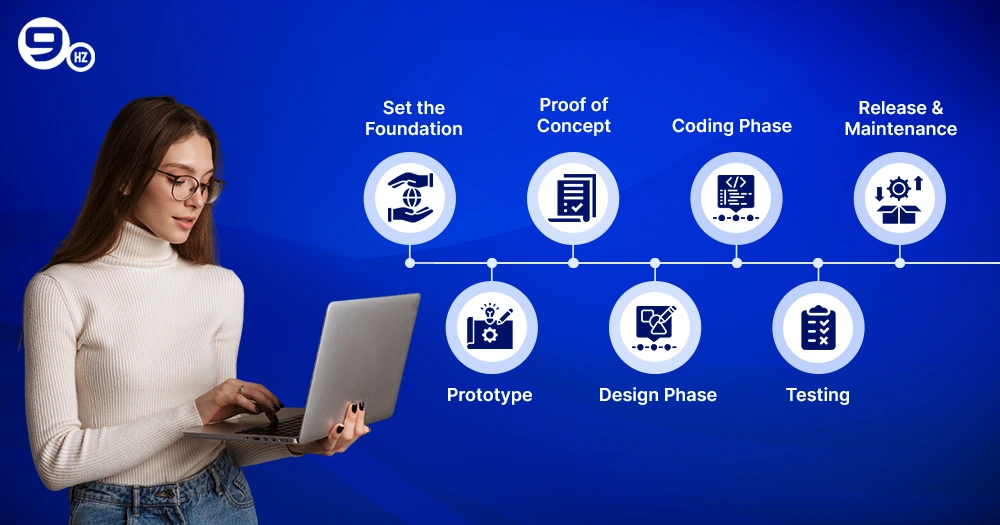 9 HZ

Set the Foundation

Proof of Concept

Coding Phase

Release & Maintenance

Prototype

Design Phase

Testing